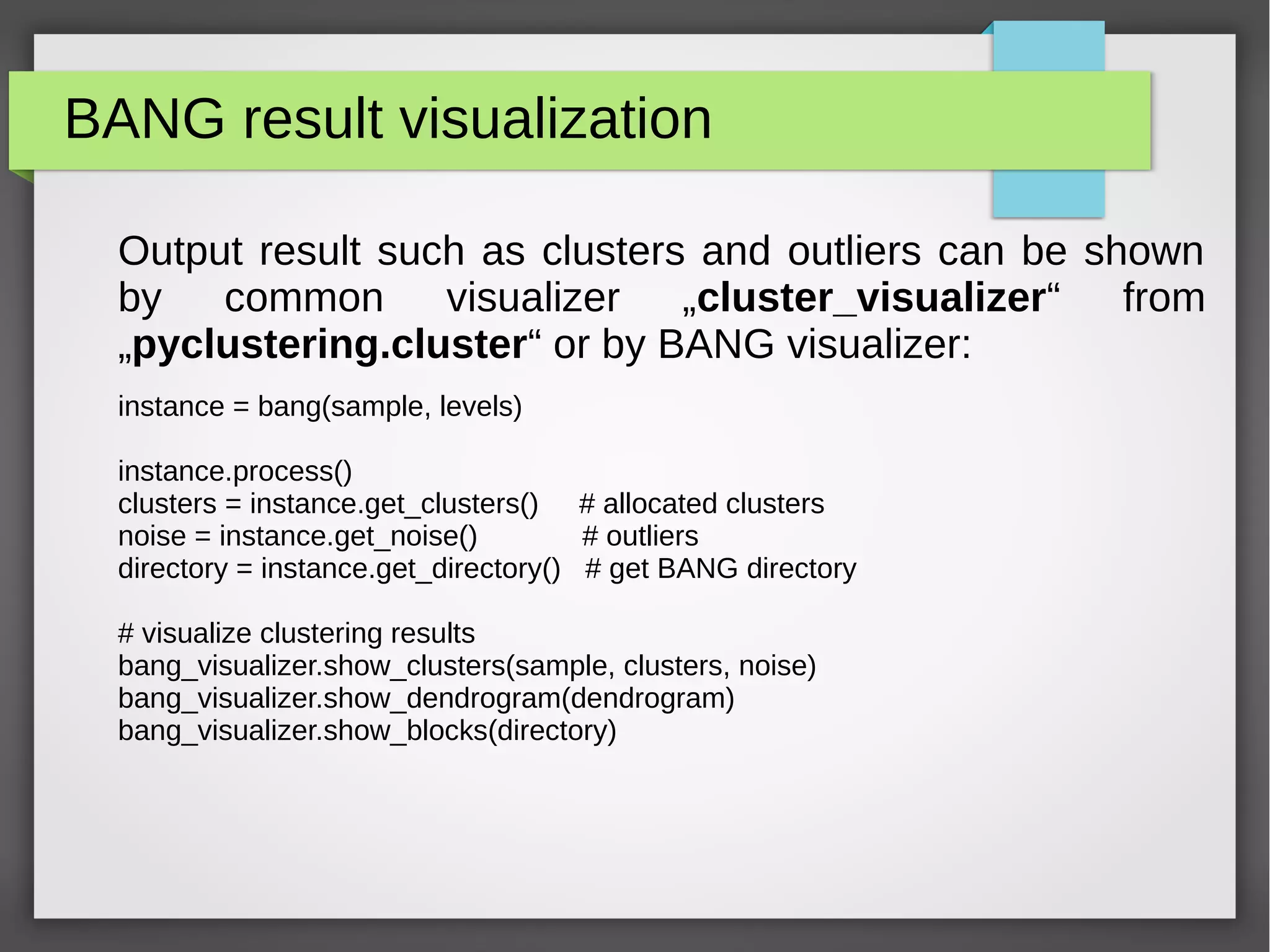 BANG result visualization

Output result such as clusters and outliers can be shown by common visualizer „cluster_visualizer“ from „pyclustering.cluster“ or by BANG visualizer:

instance = bang(sample, levels)

instance.process()
clusters = instance.get_clusters()     # allocated clusters
noise = instance.get_noise()     # outliers
directory = instance.get_directory()   # get BANG directory

# visualize clustering results
bang_visualizer.show_clusters(sample, clusters, noise)
bang_visualizer.show_dendrogram(dendrogram)
bang_visualizer.show_blocks(directory)